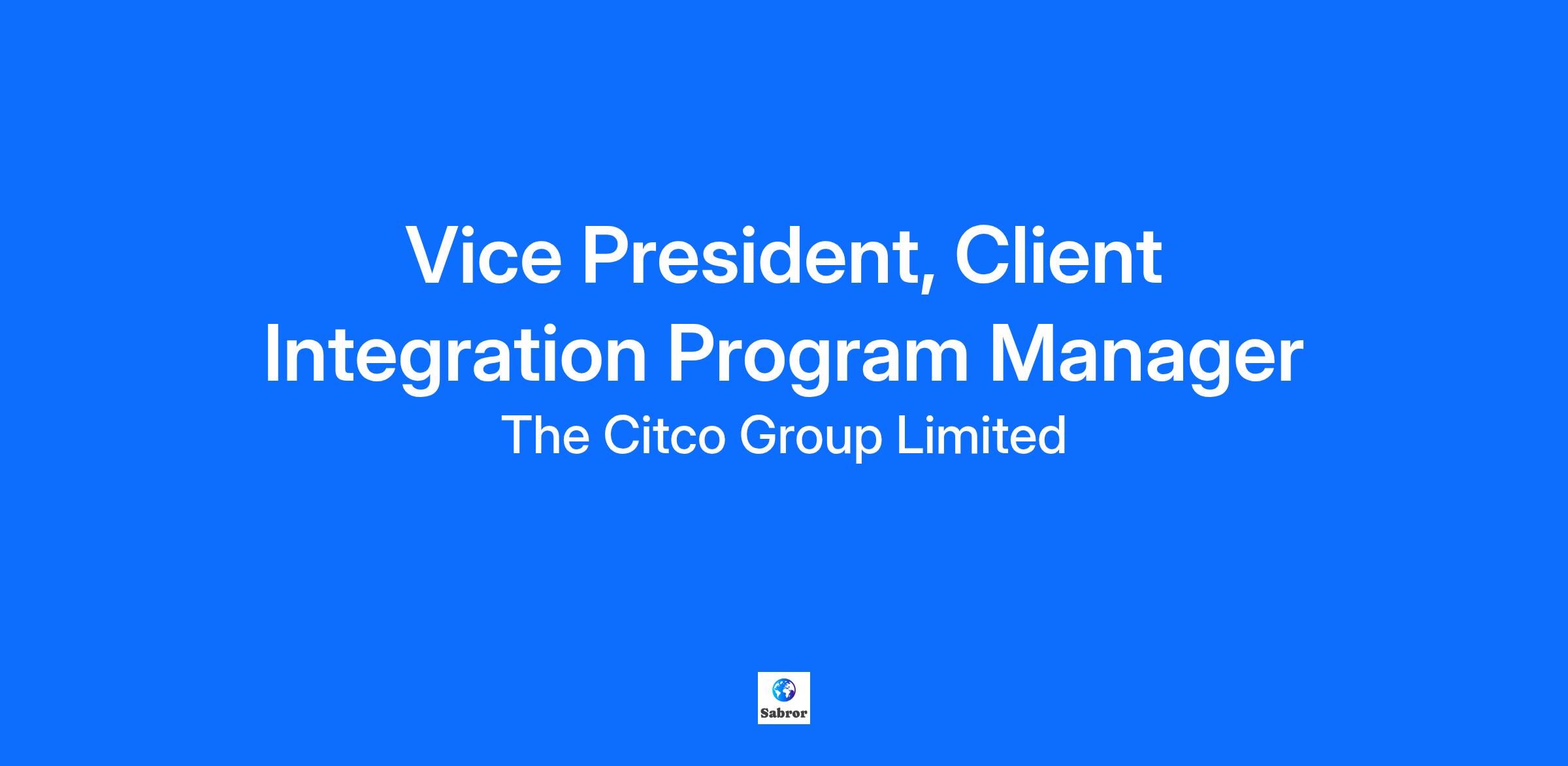 Vice President, Client Integration Program Manager

The Citco Group Limited

Sabror